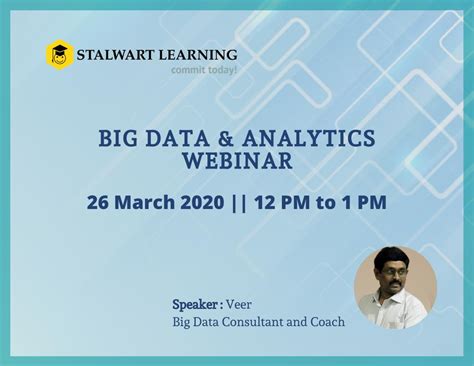 STALWART LEARNING
commit today!

BIG DATA & ANALYTICS WEBINAR

26 March 2020 || 12 PM to 1 PM

Speaker : Veer
Big Data Consultant and Coach